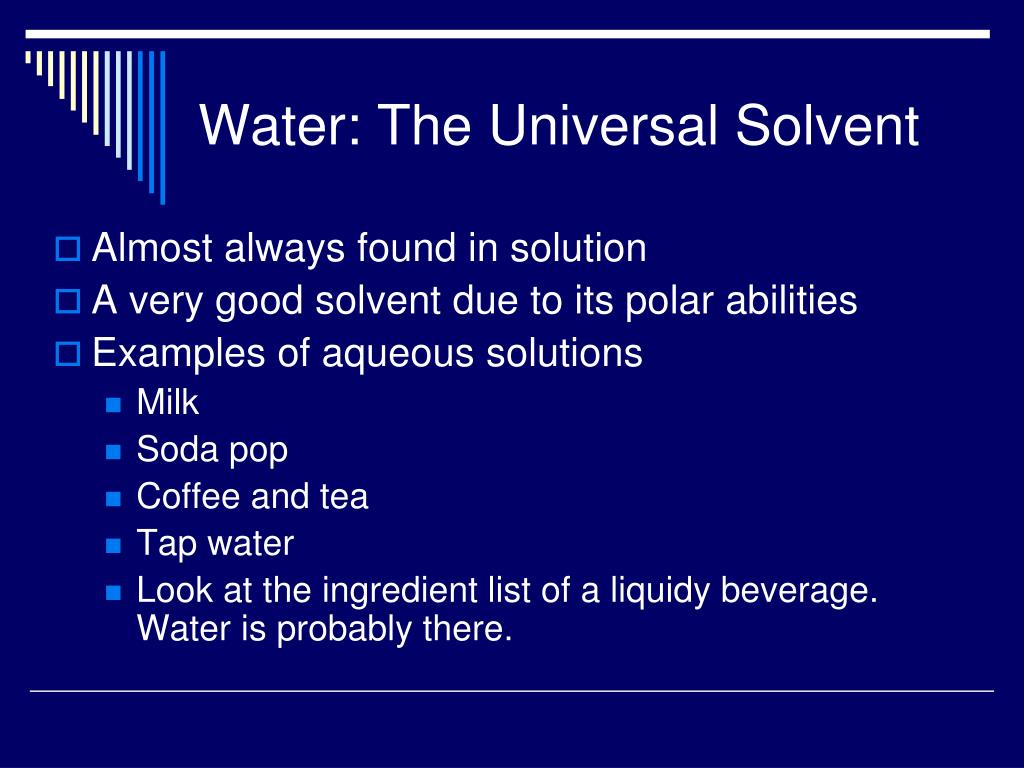 Water: The Universal Solvent

Almost always found in solution
A very good solvent due to its polar abilities
Examples of aqueous solutions
Milk
Soda pop
Coffee and tea
Tap water
Look at the ingredient list of a liquidy beverage. Water is probably there.